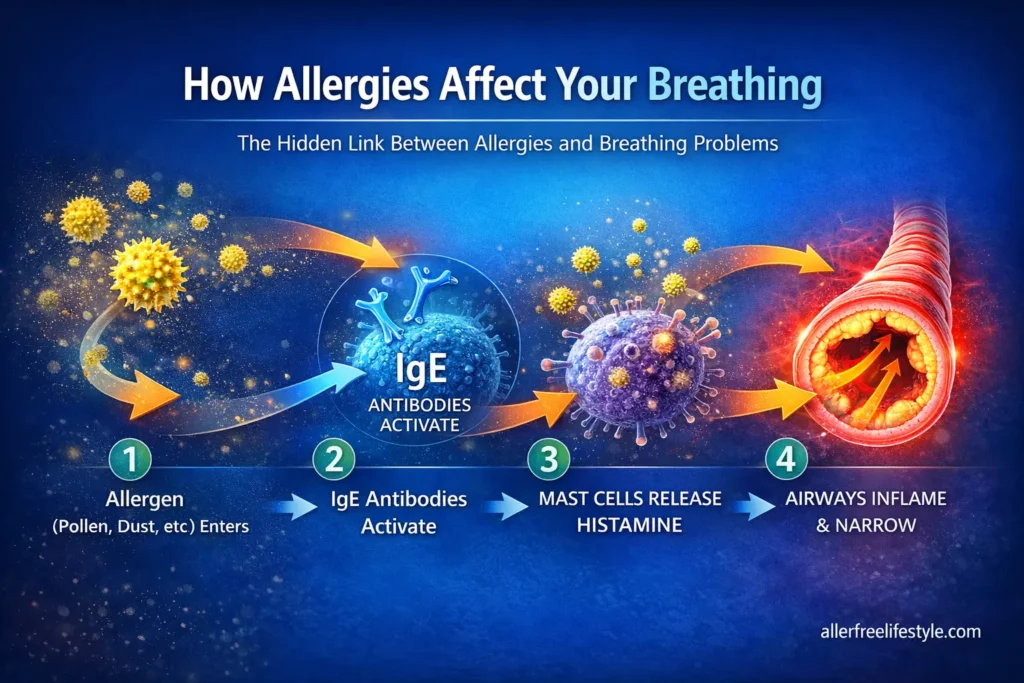 How Allergies Affect Your Breathing

The Hidden Link Between Allergies and Breathing Problems

IgE
ANTIBODIES ACTIVATE

1
Allergen
(Pollen, Dust, etc) Enters

2
IgE Antibodies Activate

3
MAST CELLS RELEASE HISTAMINE

4
AIRWAYS INFLAME & NARROW

allerfreelifestyle.com